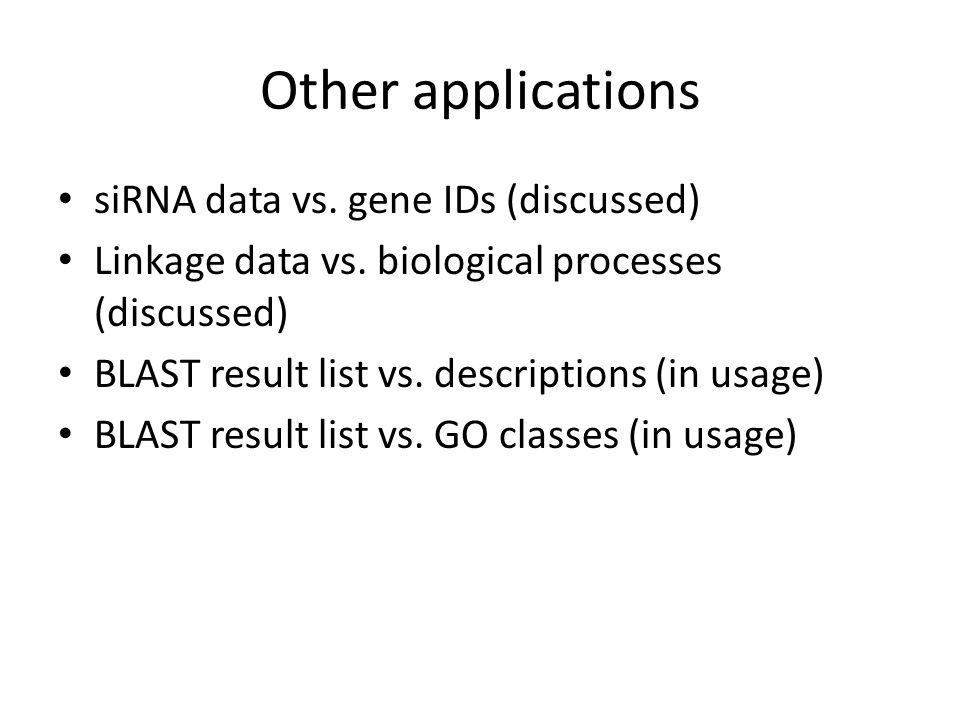 Other applications

• siRNA data vs. gene IDs (discussed)
• Linkage data vs. biological processes (discussed)
• BLAST result list vs. descriptions (in usage)
• BLAST result list vs. GO classes (in usage)